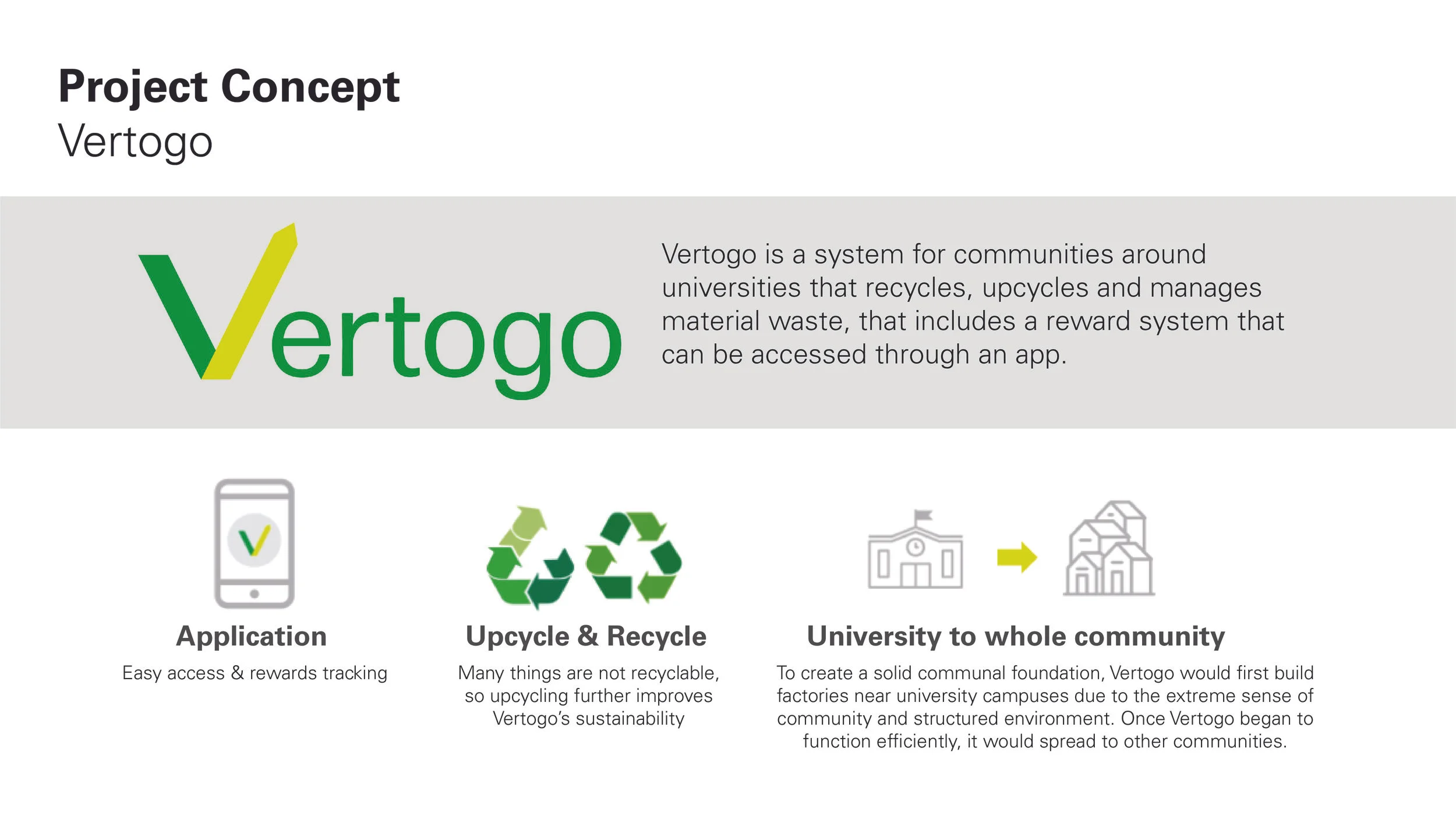 Project Concept
Vertogo

Vertogo

Vertogo is a system for communities around universities that recycles, upcycles and manages material waste, that includes a reward system that can be accessed through an app.

Application
Easy access & rewards tracking

Upcycle & Recycle
Many things are not recyclable, so upcycling further improves Vertogo's sustainability

University to whole community
To create a solid communal foundation, Vertogo would first build factories near university campuses due to the extreme sense of community and structured environment. Once Vertogo began to function efficiently, it would spread to other communities.